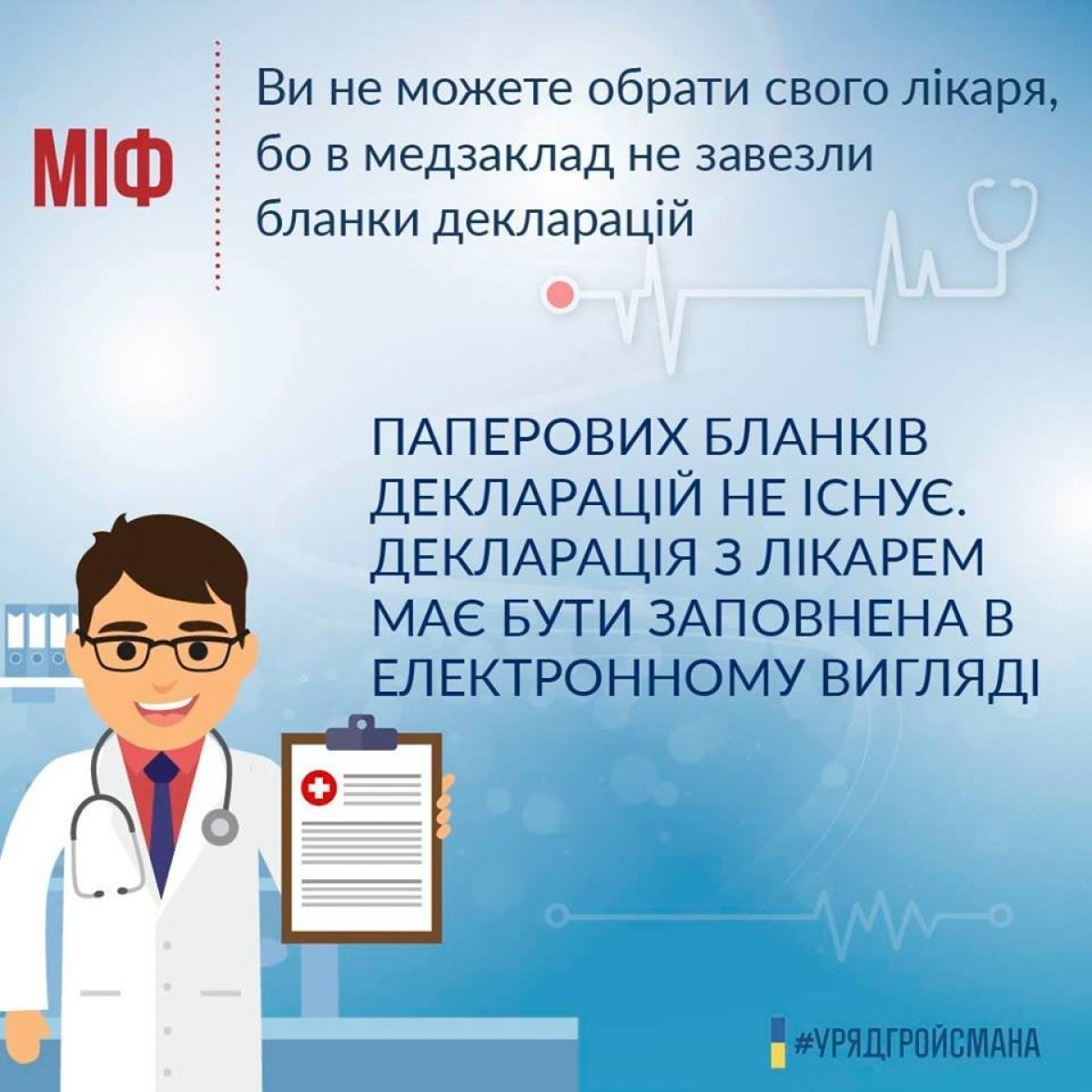 МІФ

Ви не можете обрати свого лікаря, бо в медзаклад не завезли бланки декларацій

ПАПЕРОВИХ БЛАНКІВ ДЕКЛАРАЦІЙ НЕ ІСНУЄ. ДЕКЛАРАЦІЯ З ЛІКАРЕМ МАЄ БУТИ ЗАПОВНЕНА В ЕЛЕКТРОННОМУ ВИГЛЯДІ

#УРЯДГРОЙСМАНА